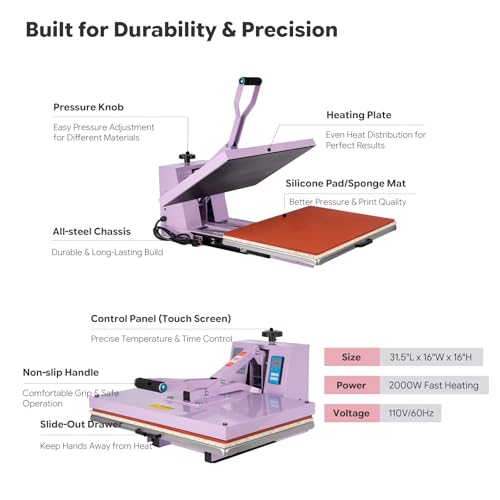 Built for Durability & Precision

Pressure Knob

Easy Pressure Adjustment for Different Materials

Heating Plate

Even Heat Distribution for Perfect Results

Silicone Pad/Sponge Mat

Better Pressure & Print Quality

All-steel Chassis

Durable & Long-Lasting Build

Control Panel (Touch Screen)

Precise Temperature & Time Control

Non-slip Handle

Comfortable Grip & Safe Operation

Slide-Out Drawer

Keep Hands Away from Heat

| Size | 31.5"L x 16"W x 16"H |
|---|---|
| Power | 2000W Fast Heating |
| Voltage | 110V/60Hz |